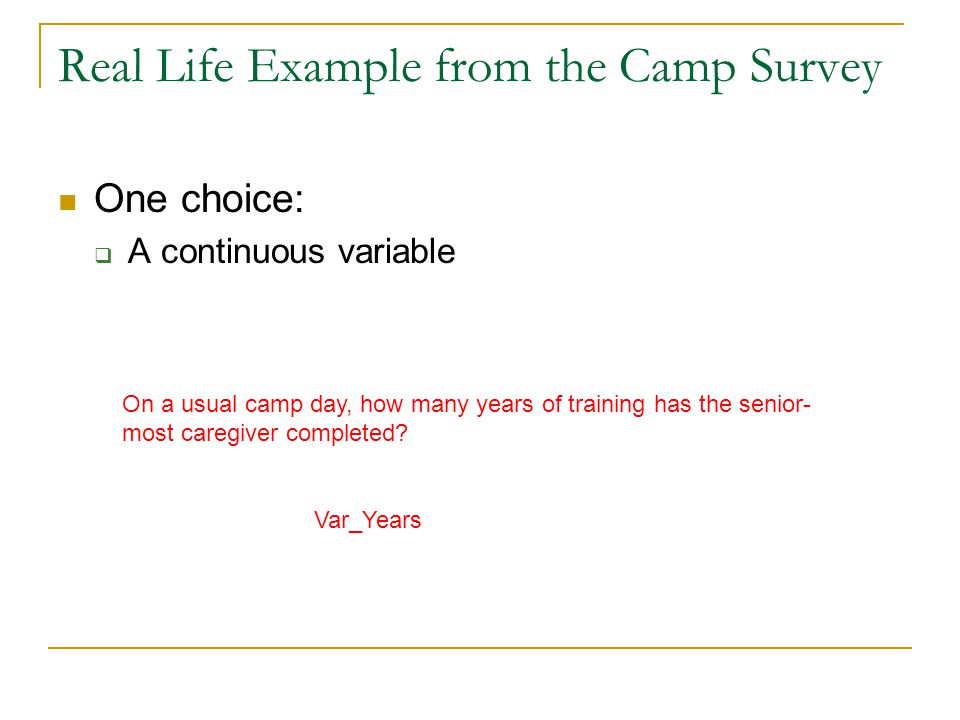 Real Life Example from the Camp Survey

One choice:
A continuous variable

On a usual camp day, how many years of training has the senior-most caregiver completed?

Var_Years